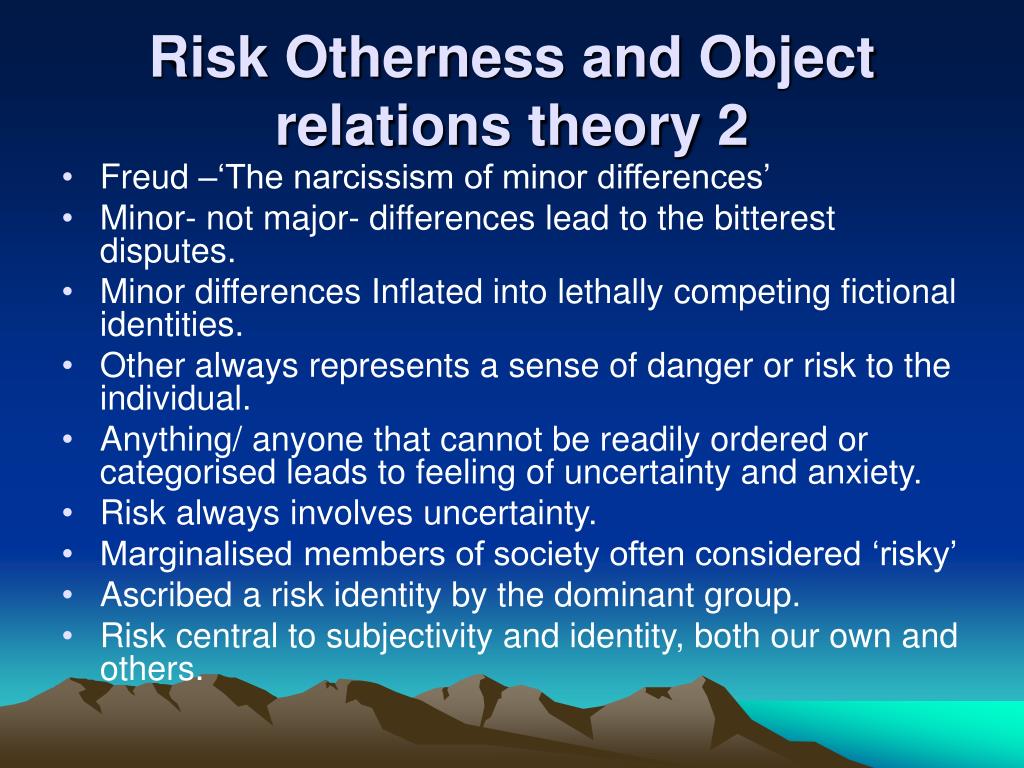 Risk Otherness and Object relations theory 2

• Freud –‘The narcissism of minor differences’
• Minor- not major- differences lead to the bitterest disputes.
• Minor differences Inflated into lethally competing fictional identities.
• Other always represents a sense of danger or risk to the individual.
• Anything/ anyone that cannot be readily ordered or categorised leads to feeling of uncertainty and anxiety.
• Risk always involves uncertainty.
• Marginalised members of society often considered ‘risky’
• Ascribed a risk identity by the dominant group.
• Risk central to subjectivity and identity, both our own and others.